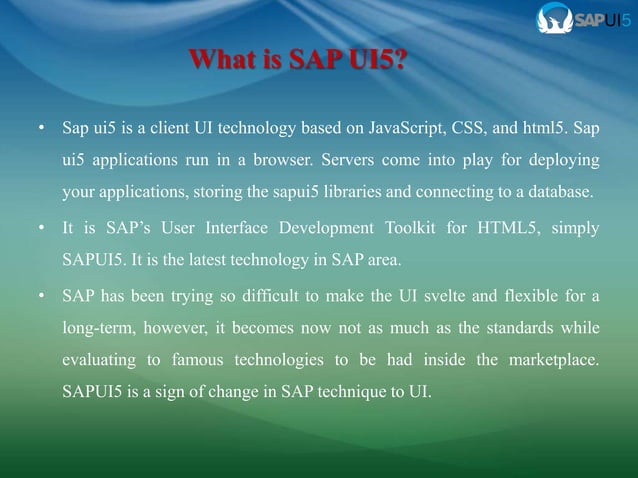 SAPUI5

What is SAP UI5?

• Sap ui5 is a client UI technology based on JavaScript, CSS, and html5. Sap ui5 applications run in a browser. Servers come into play for deploying your applications, storing the sapui5 libraries and connecting to a database.

• It is SAP's User Interface Development Toolkit for HTML5, simply SAPUI5. It is the latest technology in SAP area.

• SAP has been trying so difficult to make the UI svelte and flexible for a long-term, however, it becomes now not as much as the standards while evaluating to famous technologies to be had inside the marketplace. SAPUI5 is a sign of change in SAP technique to UI.